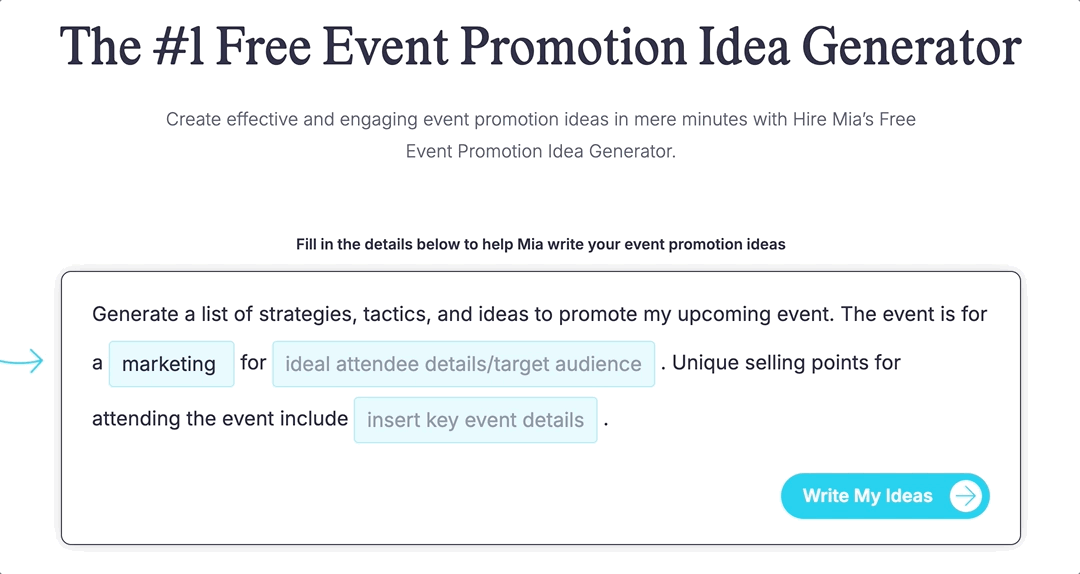 The #1 Free Event Promotion Idea Generator

Create effective and engaging event promotion ideas in mere minutes with Hire Mia's Free Event Promotion Idea Generator.

Fill in the details below to help Mia write your event promotion ideas

Generate a list of strategies, tactics, and ideas to promote my upcoming event. The event is for a marketing for ideal attendee details/target audience . Unique selling points for attending the event include insert key event details .

Write My Ideas